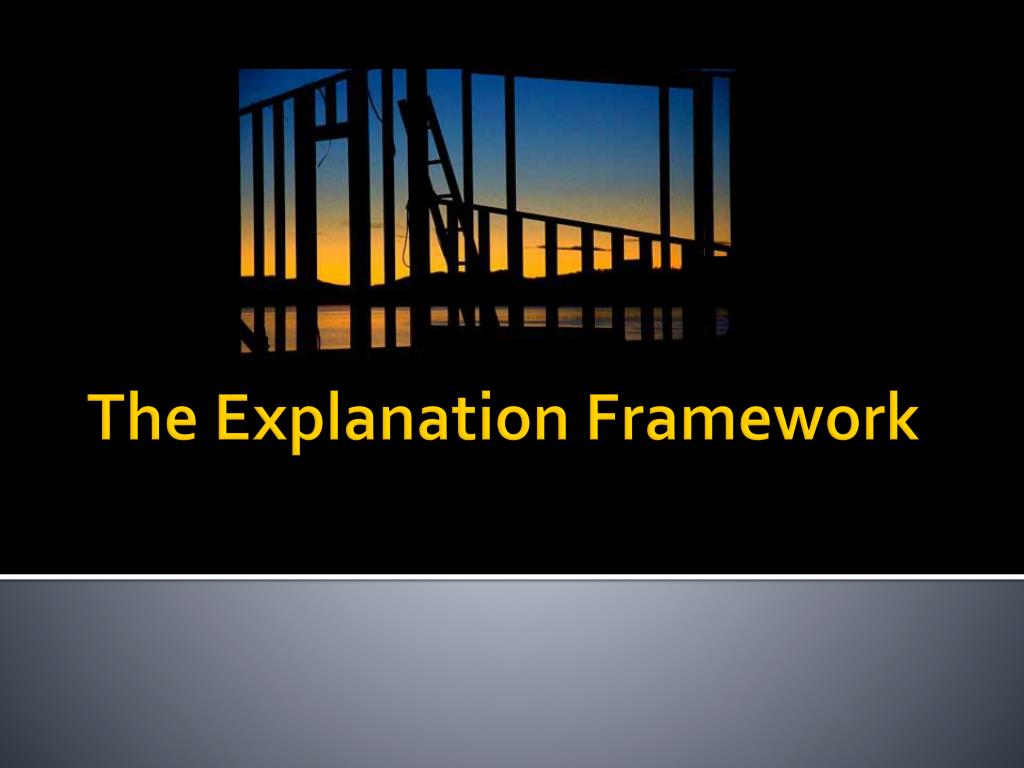 The Explanation Framework